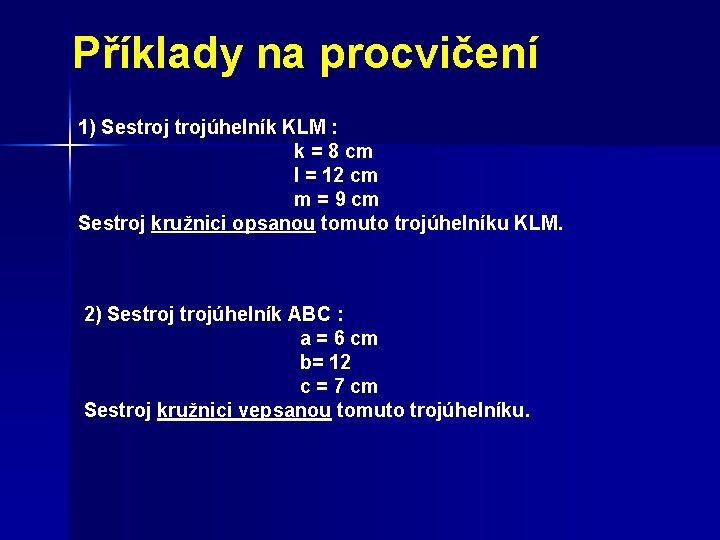 Příklady na procvičení

1) Sestroj trojúhelník KLM :
k = 8 cm
l = 12 cm
m = 9 cm
Sestroj kružnici opsanou tomuto trojúhelníku KLM.

2) Sestroj trojúhelník ABC :
a = 6 cm
b= 12
c = 7 cm
Sestroj kružnici vepsanou tomuto trojúhelníku.